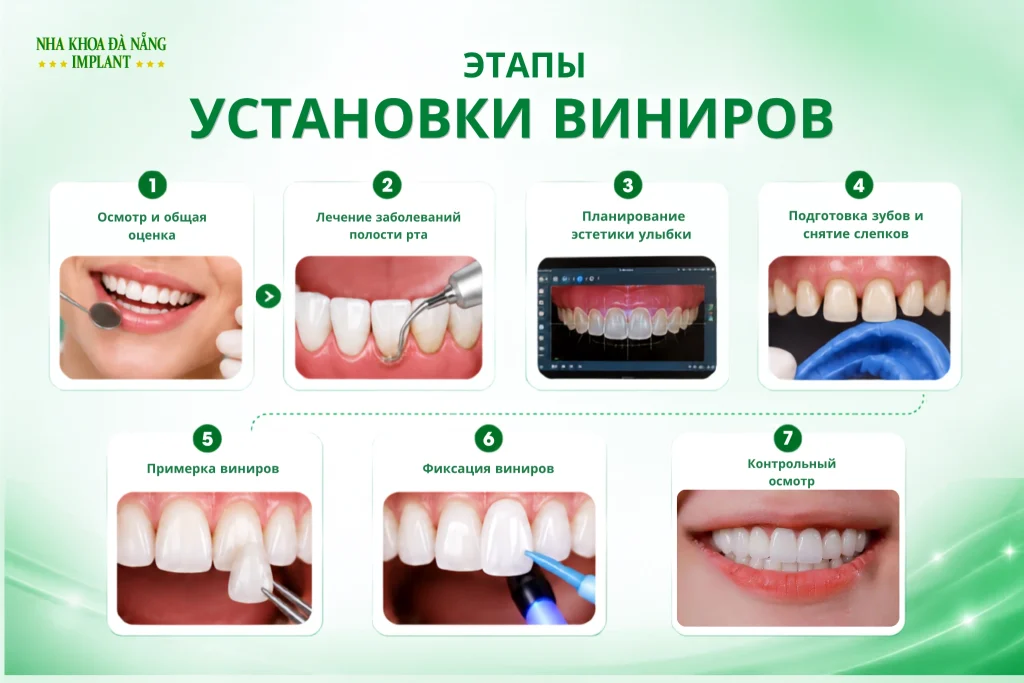 NHA KHOA ĐÀ NẴNG
★★★ IMPLANT ★★★

ЭТАПЫ
УСТАНОВКИ ВИНИРОВ

1
Осмотр и общая оценка

2
Лечение заболеваний полости рта

3
Планирование эстетики улыбки

4
Подготовка зубов и снятие слепков

5
Примерка виниров

6
Фиксация виниров

7
Контрольный осмотр